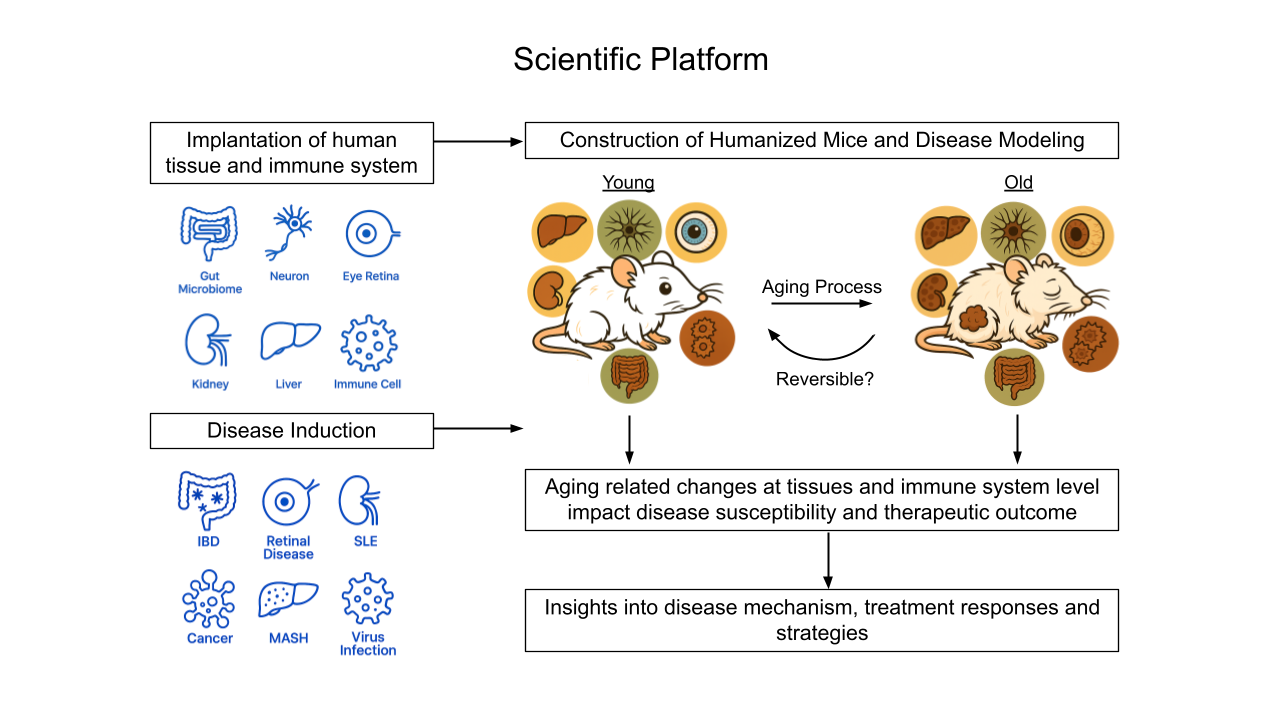 Scientific Platform

Implantation of human tissue and immune system

Gut Microbiome
Neuron
Eye Retina
Kidney
Liver
Immune Cell

Disease Induction

IBD
Retinal Disease
SLE
Cancer
MASH
Virus Infection

Construction of Humanized Mice and Disease Modeling

Young

Old

Aging Process

Reversible?

Aging related changes at tissues and immune system level impact disease susceptibility and therapeutic outcome

Insights into disease mechanism, treatment responses and strategies